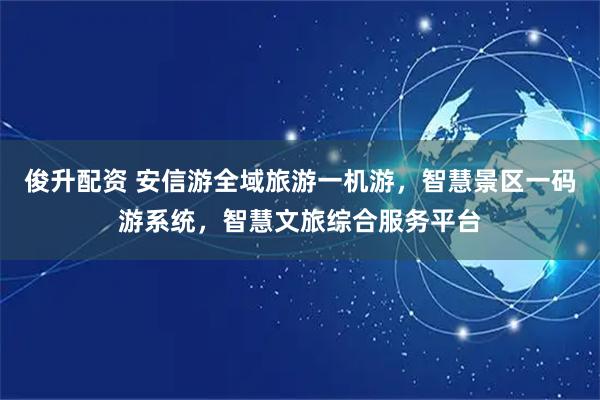 俊升配资 安信游全域旅游一机游，智慧景区一码游系统，智慧文旅综合服务平台